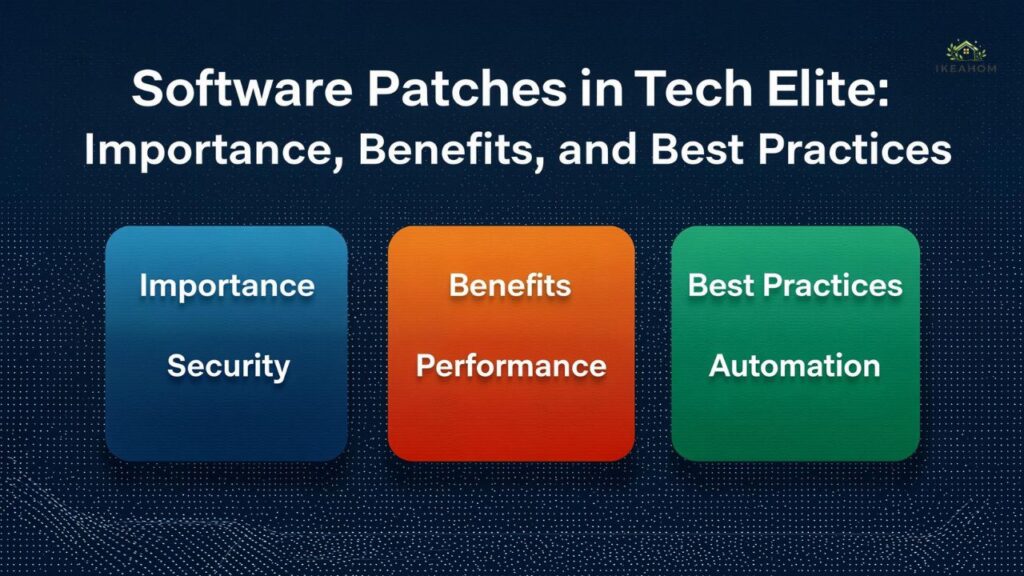 IKEAHOM

Software Patches in Tech Elite: Importance, Benefits, and Best Practices

Importance

Security

Benefits

Performance

Best Practices

Automation